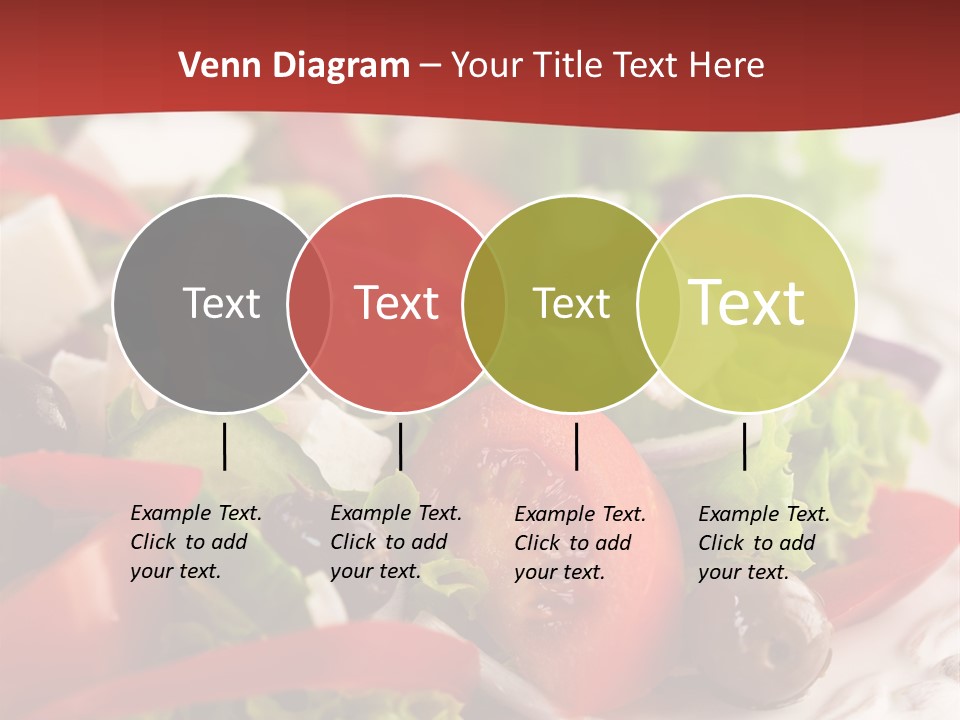 Venn Diagram – Your Title Text Here

Text

Text

Text

Text

Example Text. Click to add your text.

Example Text. Click to add your text.

Example Text. Click to add your text.

Example Text. Click to add your text.